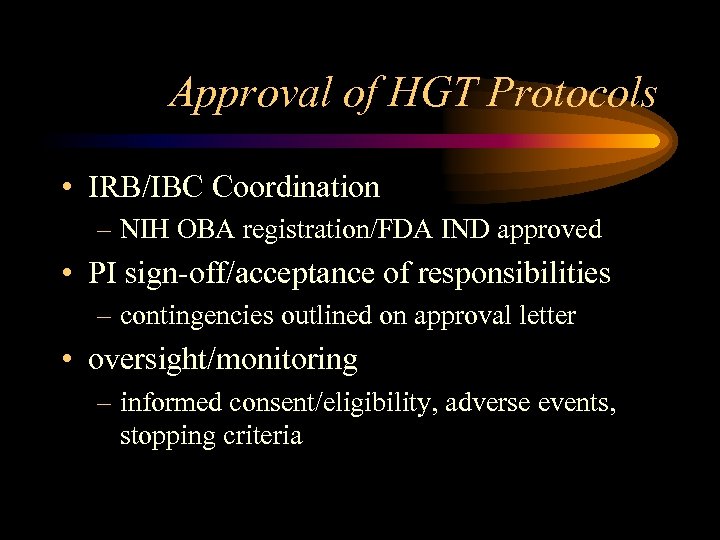 Approval of HGT Protocols

• IRB/IBC Coordination
– NIH OBA registration/FDA IND approved
• PI sign-off/acceptance of responsibilities
– contingencies outlined on approval letter
• oversight/monitoring
– informed consent/eligibility, adverse events, stopping criteria